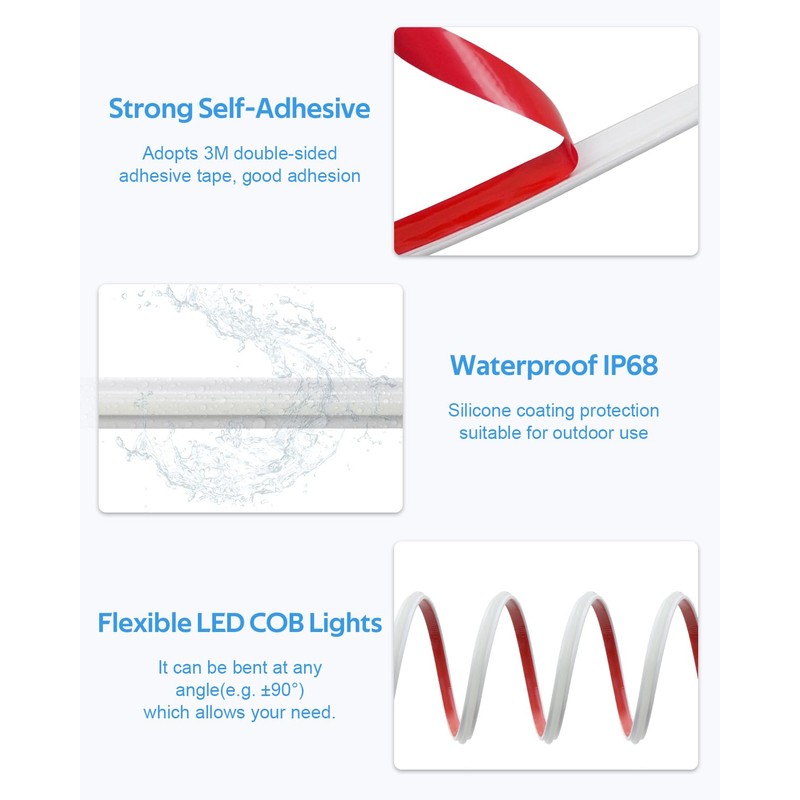 Strong Self-Adhesive

Adopts 3M double-sided adhesive tape, good adhesion

Waterproof IP68

Silicone coating protection suitable for outdoor use

Flexible LED COB Lights

It can be bent at any angle(e.g. ±90°) which allows your need.